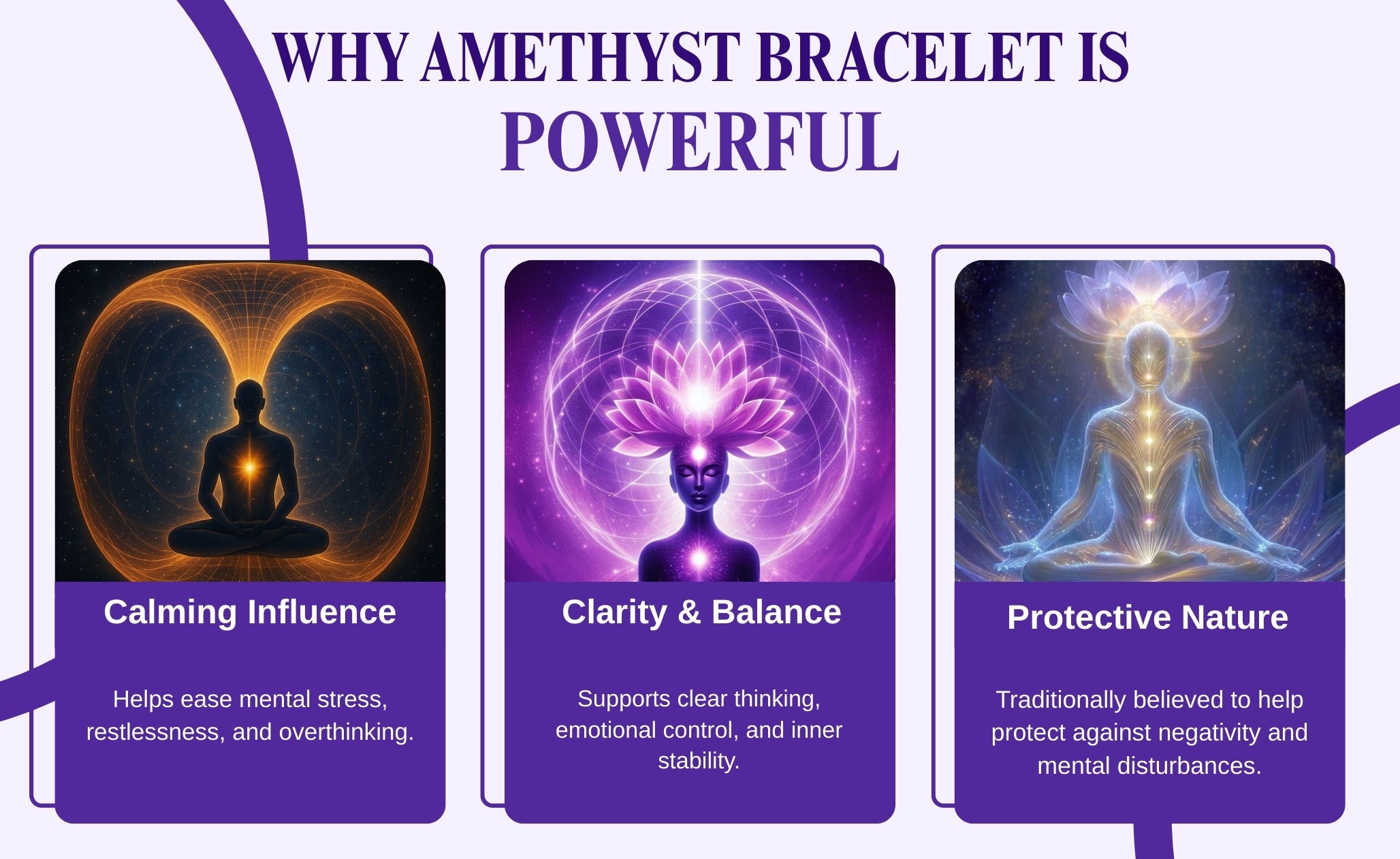 WHY AMETHYST BRACELET IS POWERFUL

Calming Influence

Helps ease mental stress, restlessness, and overthinking.

Clarity & Balance

Supports clear thinking, emotional control, and inner stability.

Protective Nature

Traditionally believed to help protect against negativity and mental disturbances.